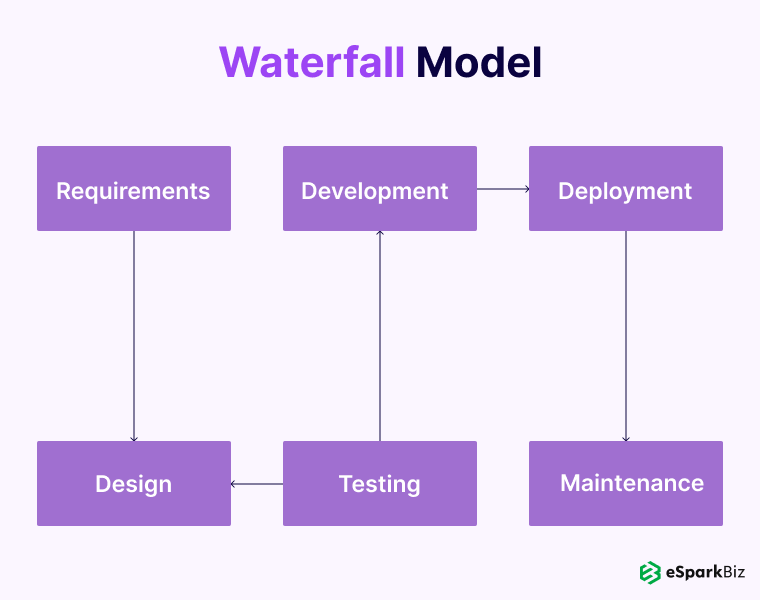 Waterfall Model

Requirements

Development

Deployment

Design

Testing

Maintenance

eSparkBiz